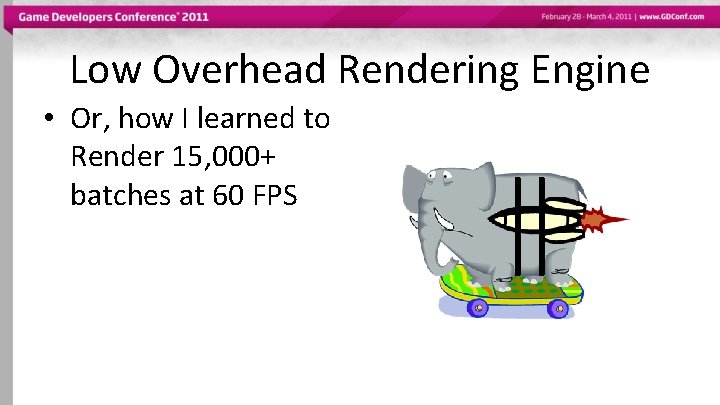 Game Developers Conference® 2011

February 28 - March 4, 2011 | www.GDConf.com

Low Overhead Rendering Engine

• Or, how I learned to Render 15,000+ batches at 60 FPS